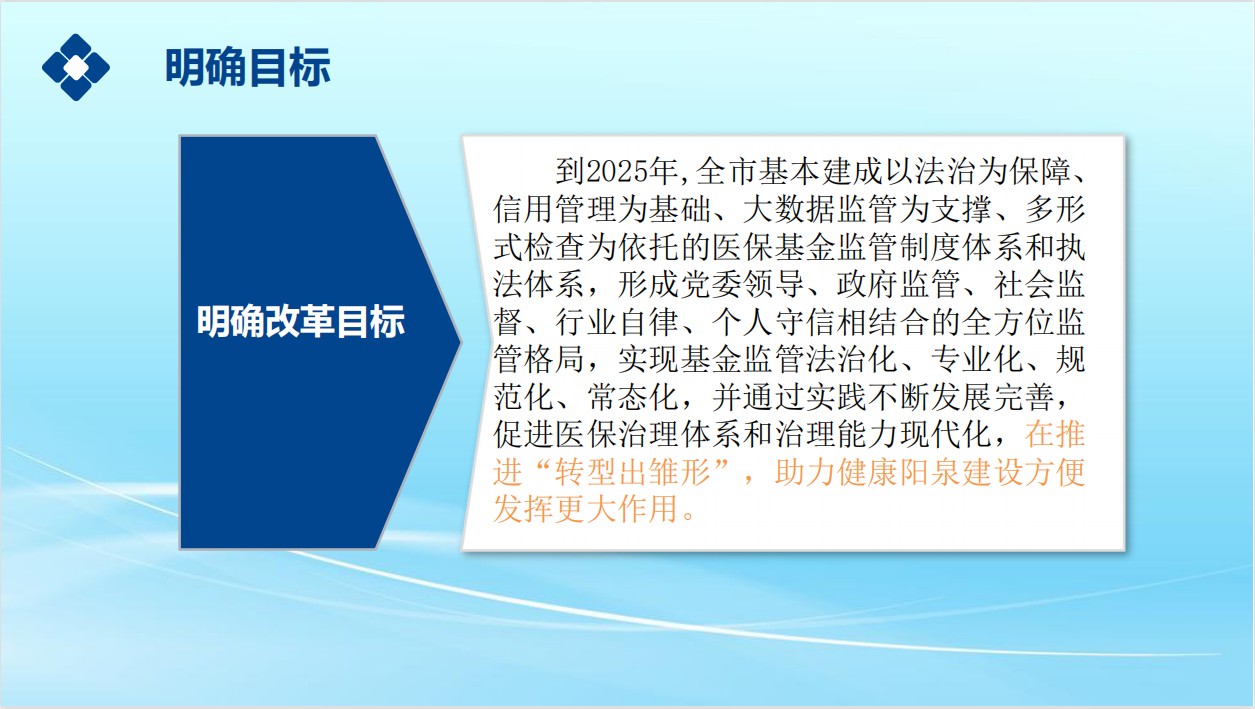 明确目标

明确改革目标

到2025年,全市基本建成以法治为保障、信用管理为基础、大数据监管为支撑、多形式检查为依托的医保基金监管制度体系和执法体系，形成党委领导、政府监管、社会监督、行业自律、个人守信相结合的全方位监管格局，实现基金监管法治化、专业化、规范化、常态化，并通过实践不断发展完善，促进医保治理体系和治理能力现代化，在推进“转型出雏形”，助力健康阳泉建设方便发挥更大作用。